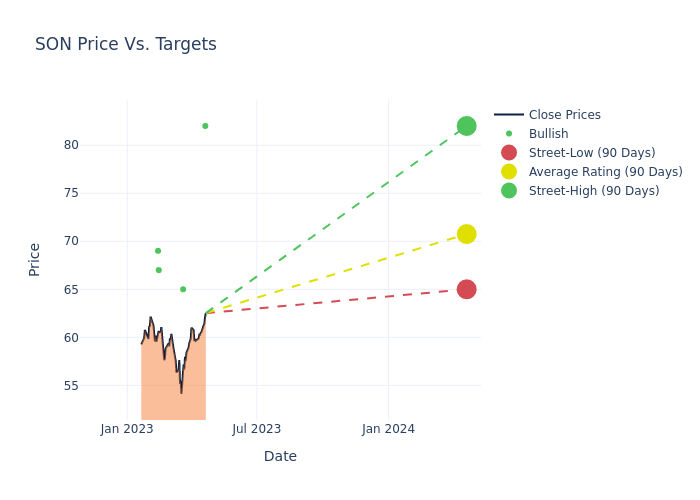 SON Price Vs. Targets

Close Prices
Bullish
Street-Low (90 Days)
Average Rating (90 Days)
Street-High (90 Days)

Price

80
75
70
65
60
55

Jan 2023
Jul 2023
Jan 2024

Date